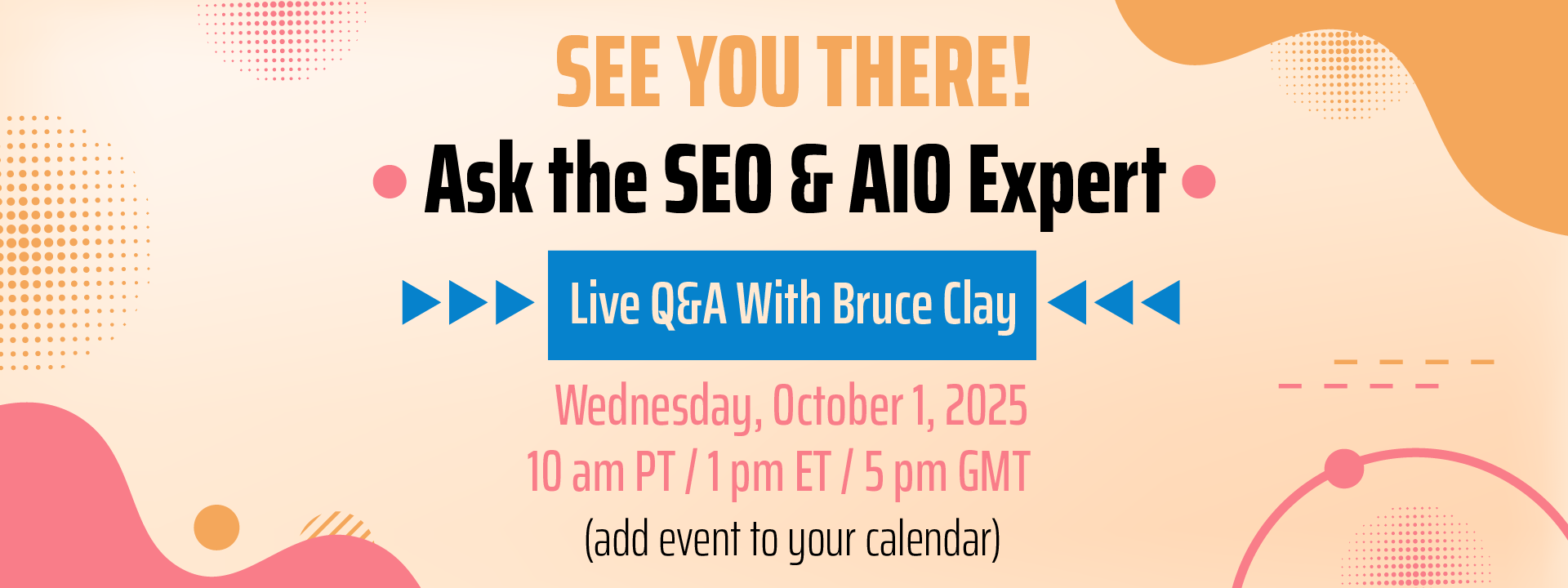 SEE YOU THERE!

Ask the SEO & AIO Expert

Live Q&A With Bruce Clay

Wednesday, October 1, 2025
10 am PT / 1 pm ET / 5 pm GMT
(add event to your calendar)